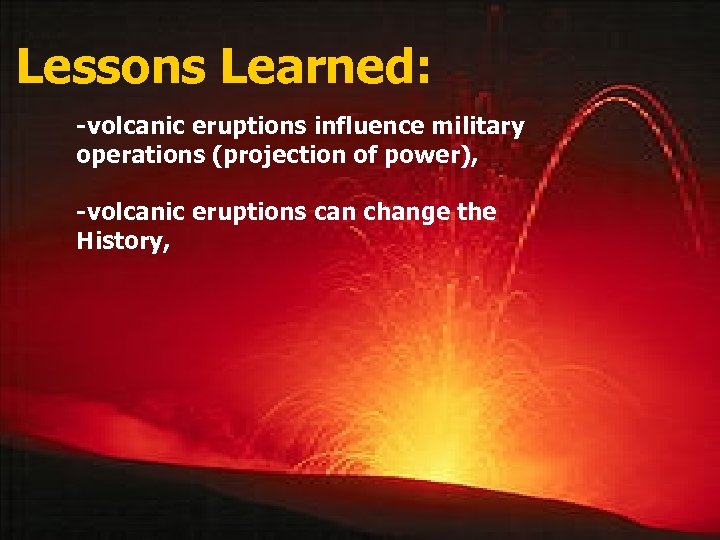 Lessons Learned:

-volcanic eruptions influence military operations (projection of power),

-volcanic eruptions can change the History,